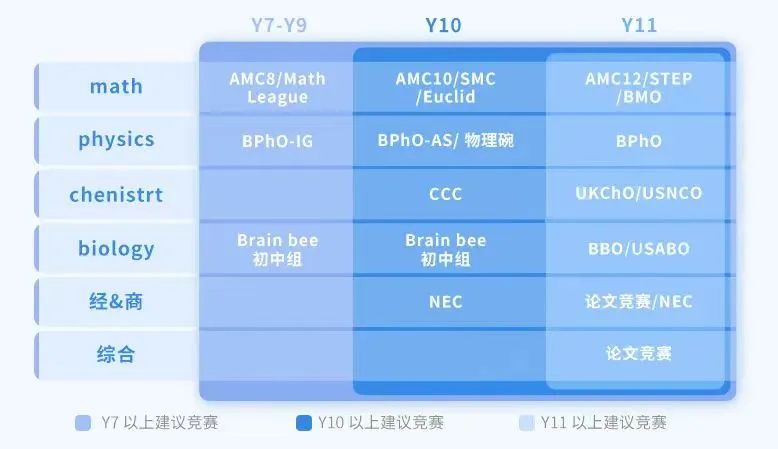 | | Y7-Y9 | Y10 | Y11 |
|---|---|---|---|
| math | AMC8/Math League | AMC10/SMC /Euclid | AMC12/STEP /BMO |
| physics | BPhO-IG | BPhO-AS/ 物理碗 | BPhO |
| chenistrt | | CCC | UKChO/USNCO |
| biology | Brain bee 初中组 | Brain bee 初中组 | BBO/USABO |
| 经&商 | | NEC | 论文竞赛/NEC |
| 综合 | | | 论文竞赛 |

Y7 以上建议竞赛　Y10 以上建议竞赛　Y11 以上建议竞赛